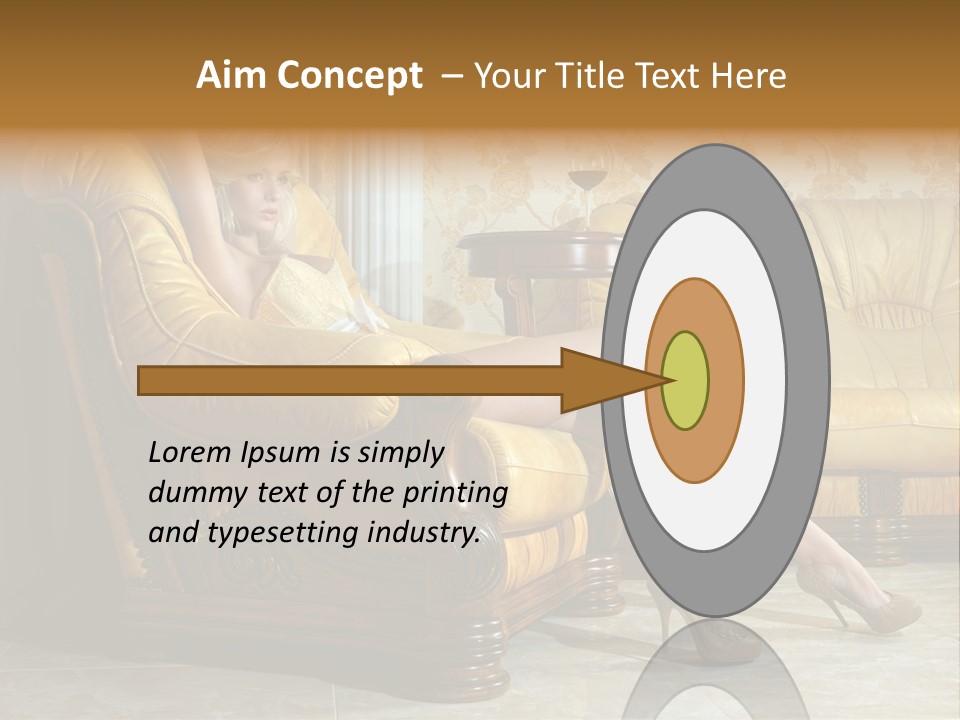 Aim Concept – Your Title Text Here

Lorem Ipsum is simply dummy text of the printing and typesetting industry.